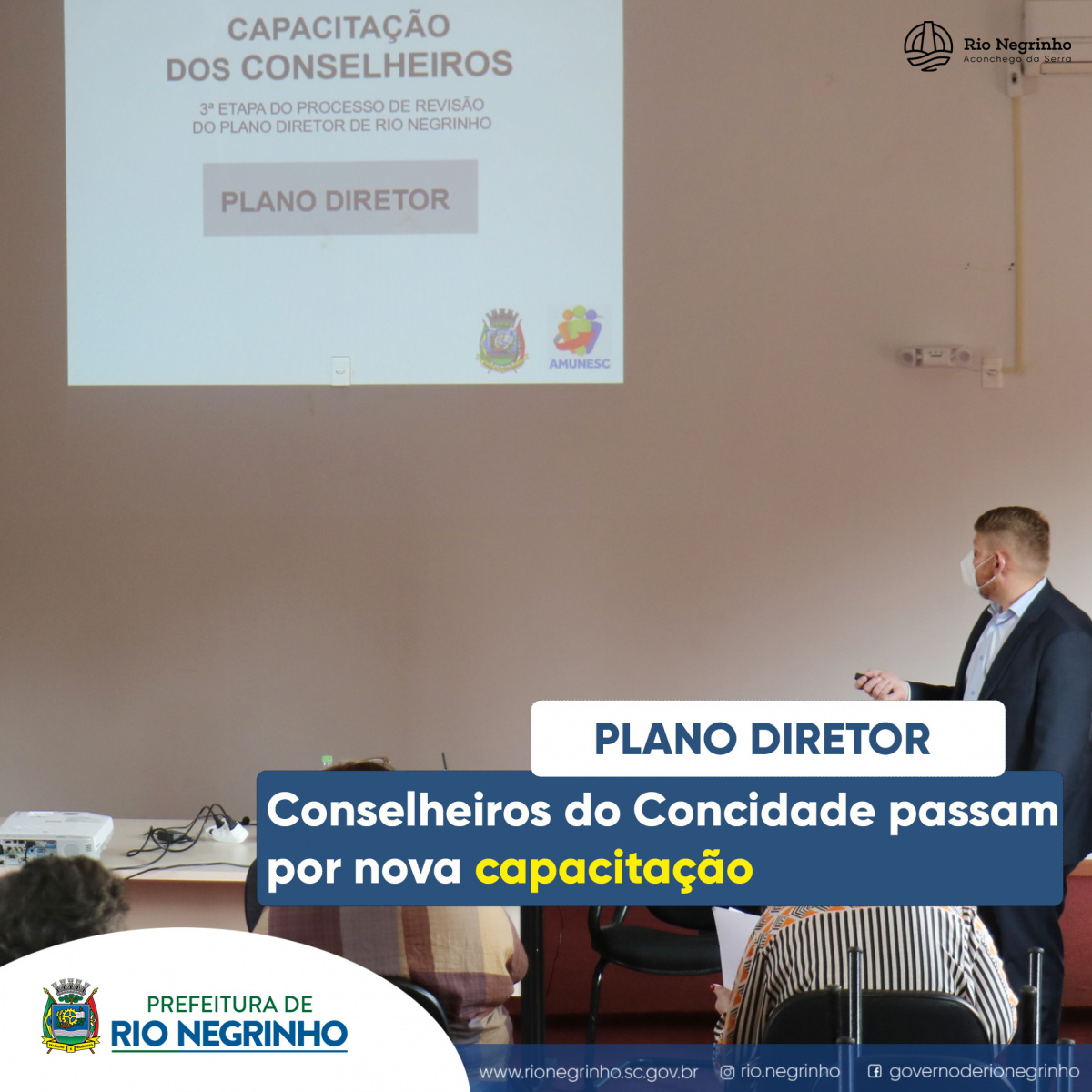 CAPACITAÇÃO DOS CONSELHEIROS

3ª ETAPA DO PROCESSO DE REVISÃO DO PLANO DIRETOR DE RIO NEGRINHO

PLANO DIRETOR

AMUNESC

Rio Negrinho
Aconchego da Serra

PLANO DIRETOR

Conselheiros do Concidade passam por nova capacitação

PREFEITURA DE
RIO NEGRINHO

www.rionegrinho.sc.gov.br rio.negrinho governoderionegrinho